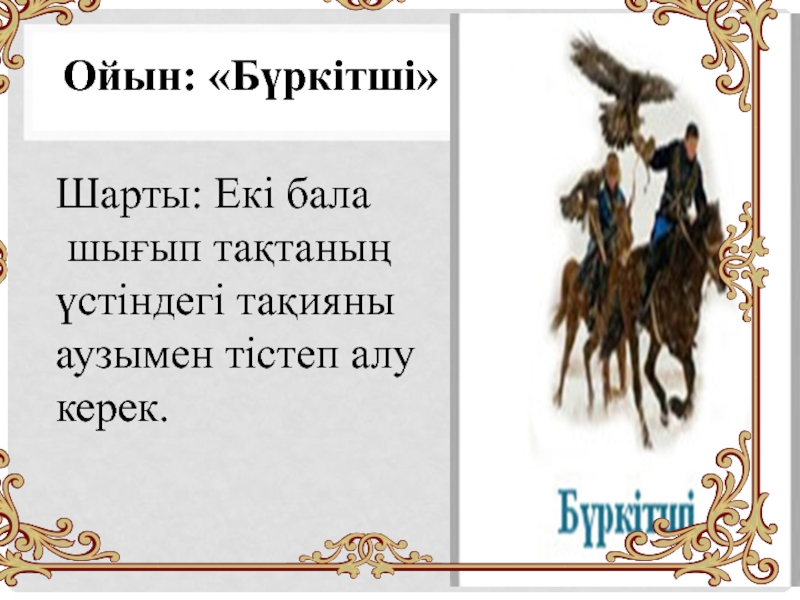 Ойын: «Бүркітші»

Шарты: Екі бала шығып тақтаның үстіндегі тақияны аузымен тістеп алу керек.

Бүркітші